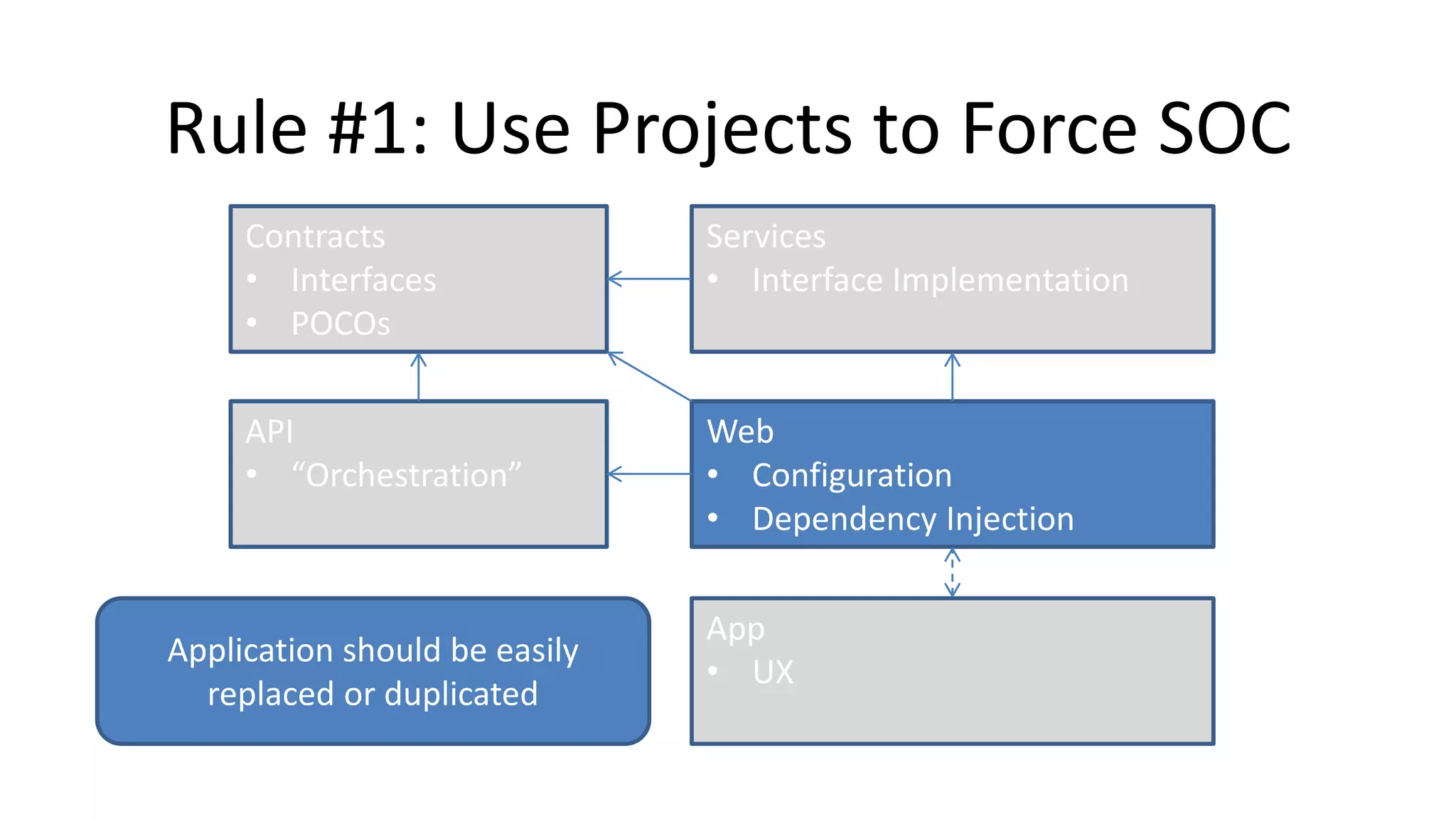 Rule #1: Use Projects to Force SOC

Contracts
• Interfaces
• POCOs

Services
• Interface Implementation

API
• “Orchestration”

Web
• Configuration
• Dependency Injection

Application should be easily replaced or duplicated

App
• UX